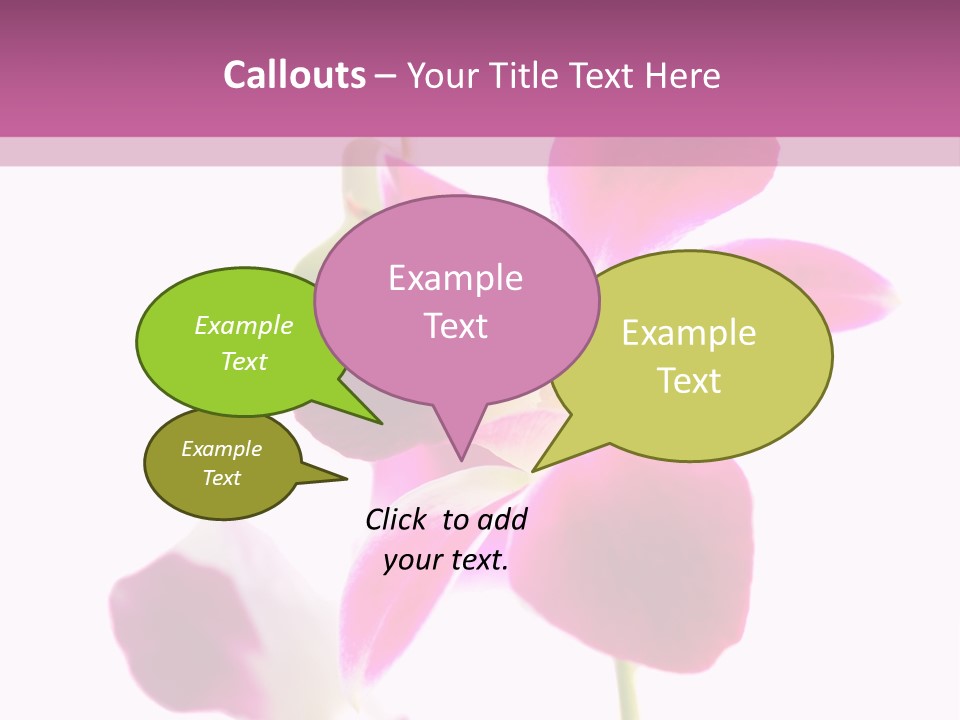 Callouts – Your Title Text Here

Example Text

Example Text

Example Text

Example Text

Click to add your text.